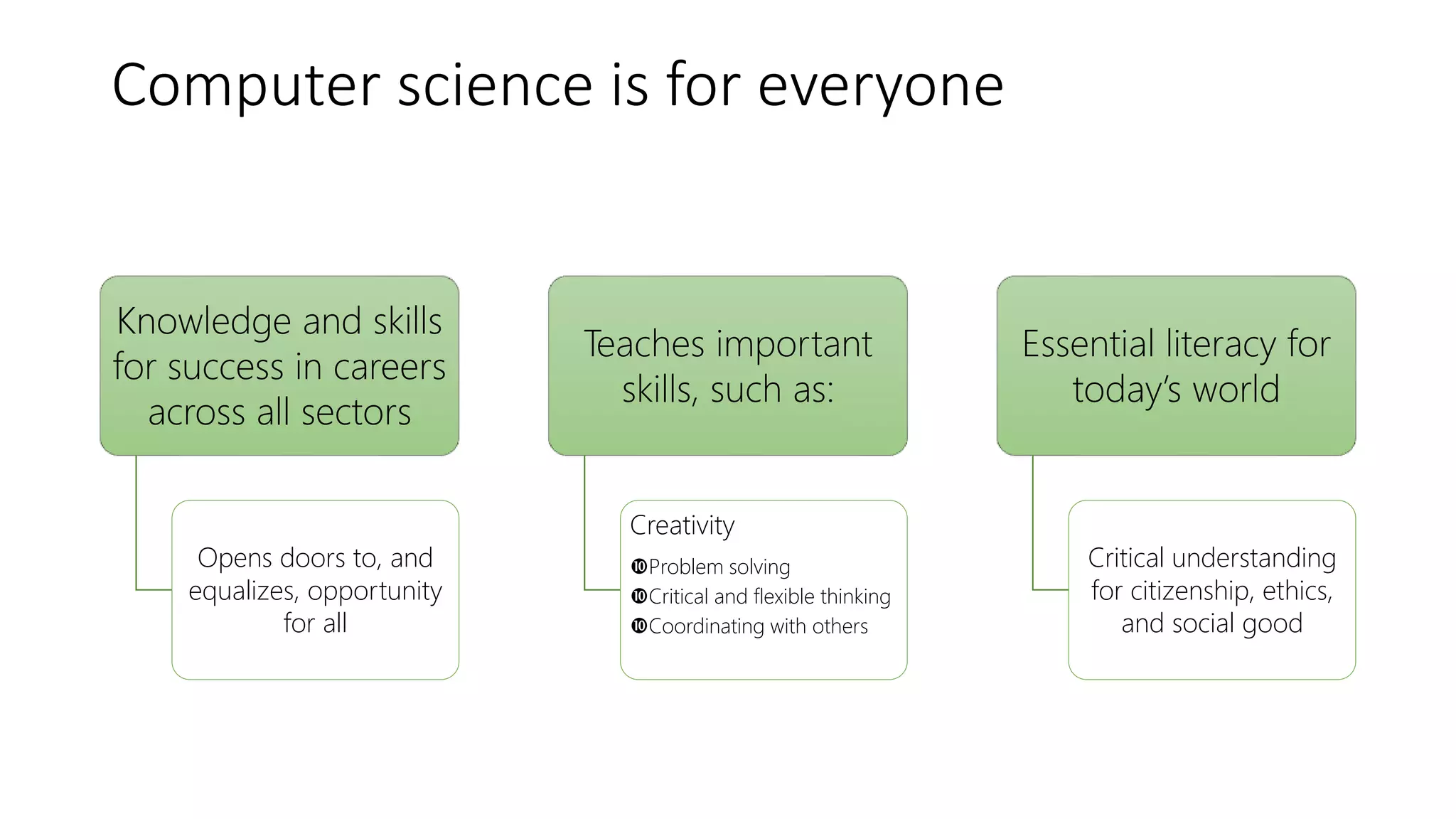 Computer science is for everyone

Knowledge and skills for success in careers across all sectors

Opens doors to, and equalizes, opportunity for all

Teaches important skills, such as:

Creativity
❿Problem solving
❿Critical and flexible thinking
❿Coordinating with others

Essential literacy for today's world

Critical understanding for citizenship, ethics, and social good